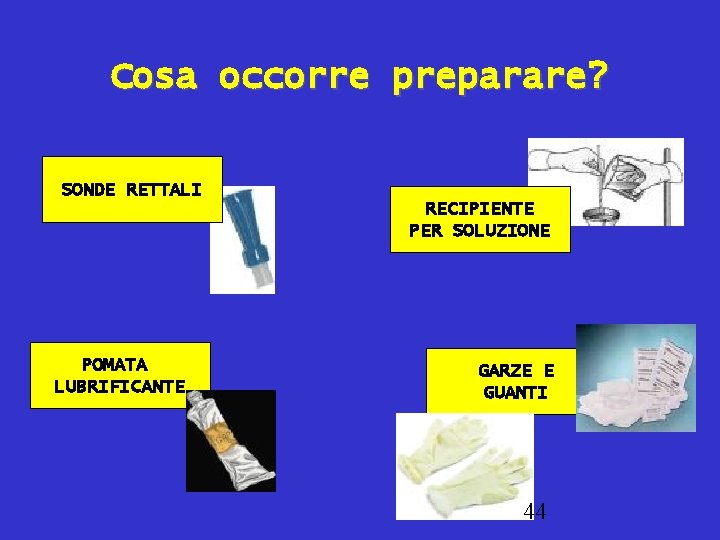 Cosa occorre preparare?

SONDE RETTALI

RECIPIENTE PER SOLUZIONE

POMATA LUBRIFICANTE

GARZE E GUANTI

44